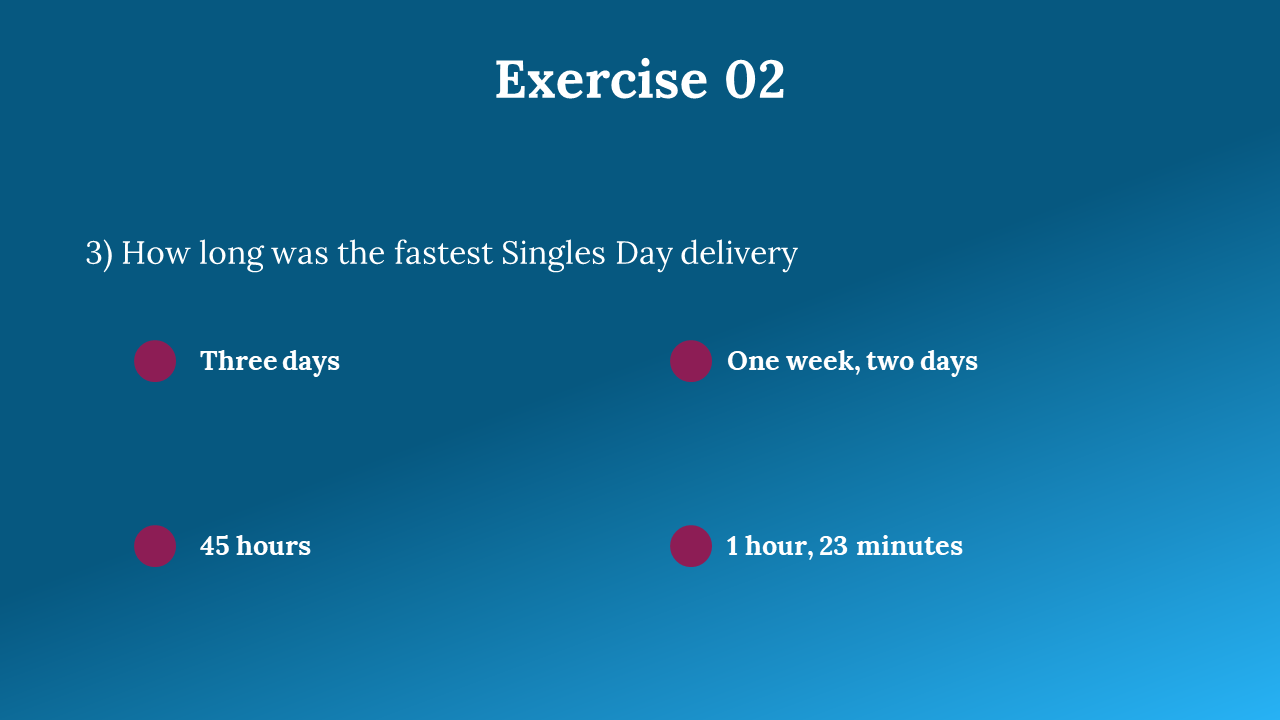 Exercise 02

3) How long was the fastest Singles Day delivery

Three days

One week, two days

45 hours

1 hour, 23 minutes